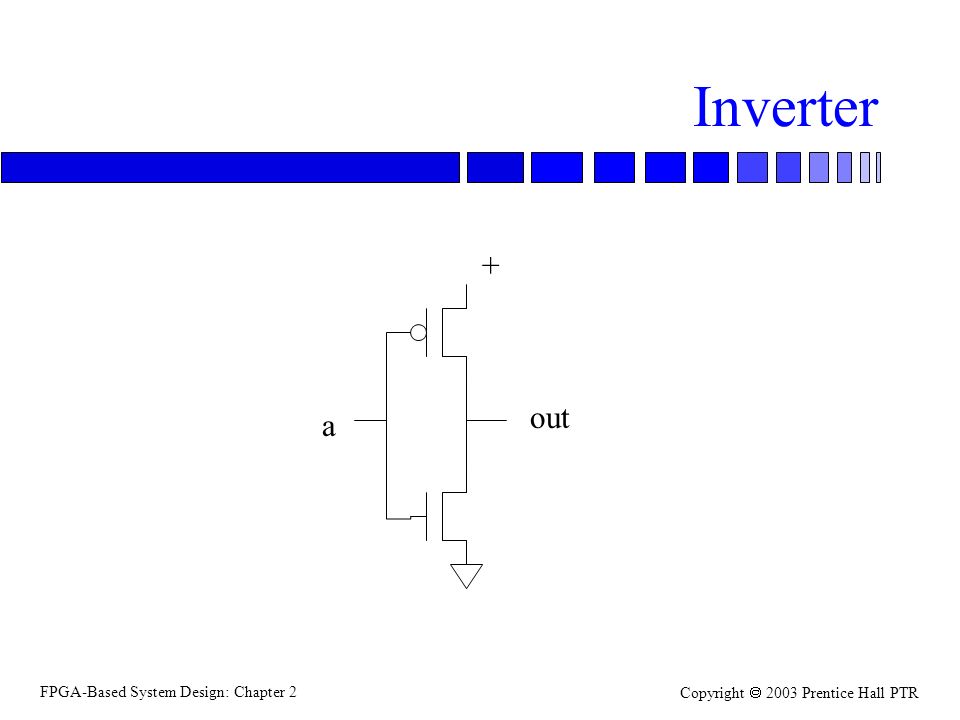 Inverter

+

a

out

FPGA-Based System Design: Chapter 2

Copyright © 2003 Prentice Hall PTR